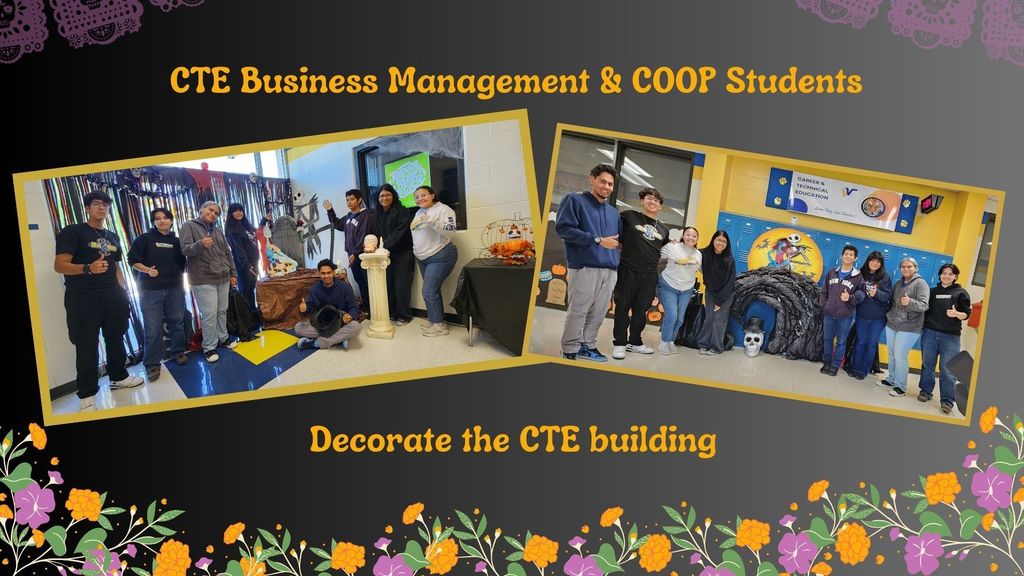 CTE Business Management & COOP Students

CAREER & TECHNICAL EDUCATION

Decorate the CTE building